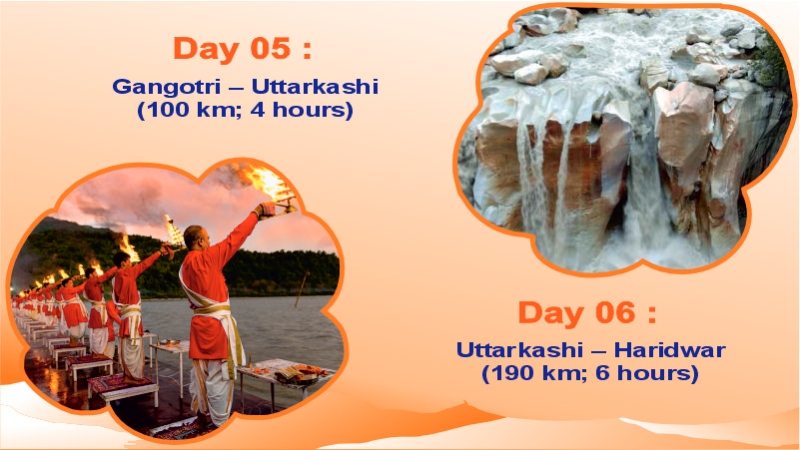 Day 05 :

Gangotri – Uttarkashi
(100 km; 4 hours)

Day 06 :

Uttarkashi – Haridwar
(190 km; 6 hours)